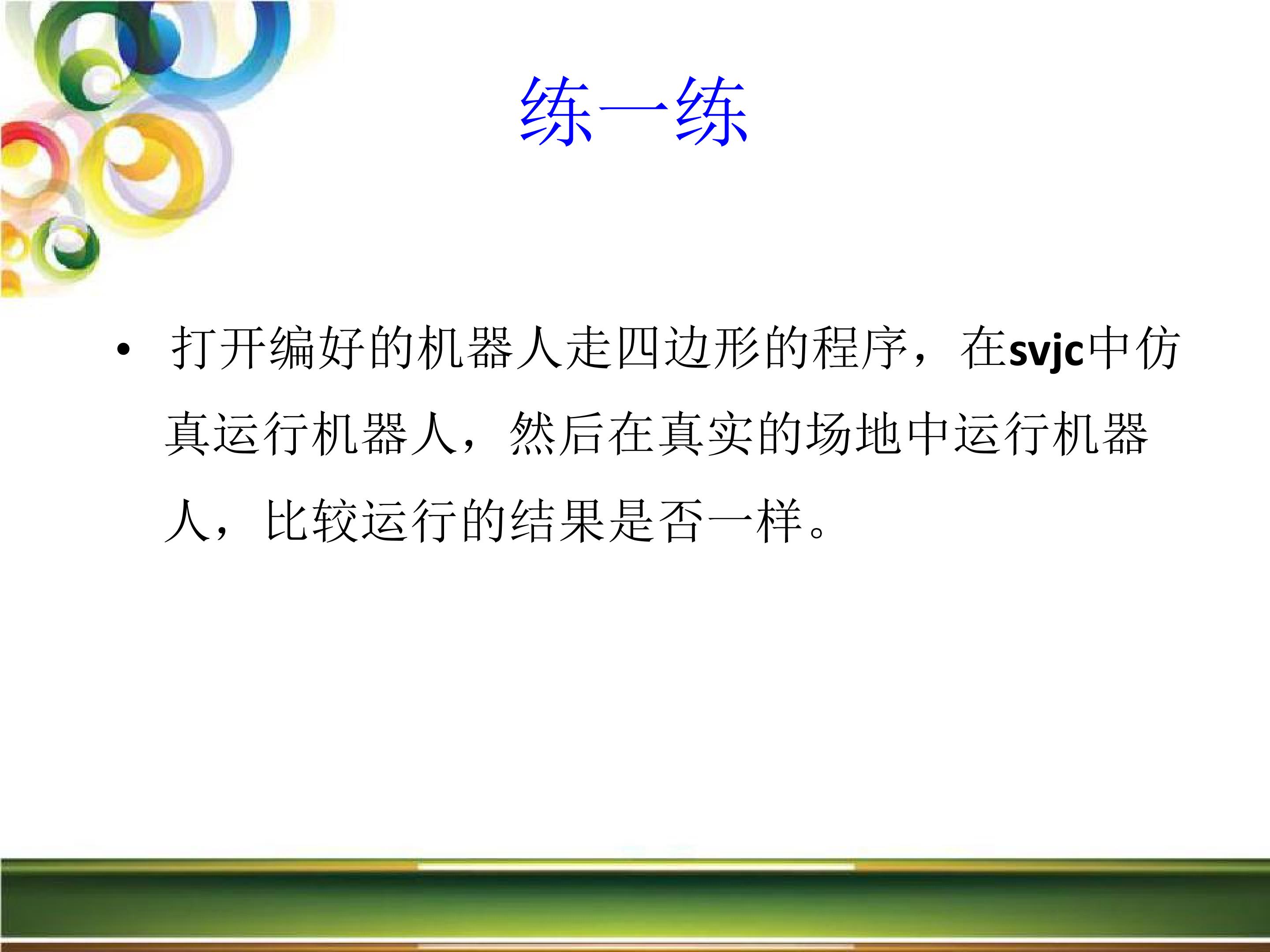 练一练

• 打开编好的机器人走四边形的程序，在svjc中仿真运行机器人，然后在真实的场地中运行机器人，比较运行的结果是否一样。